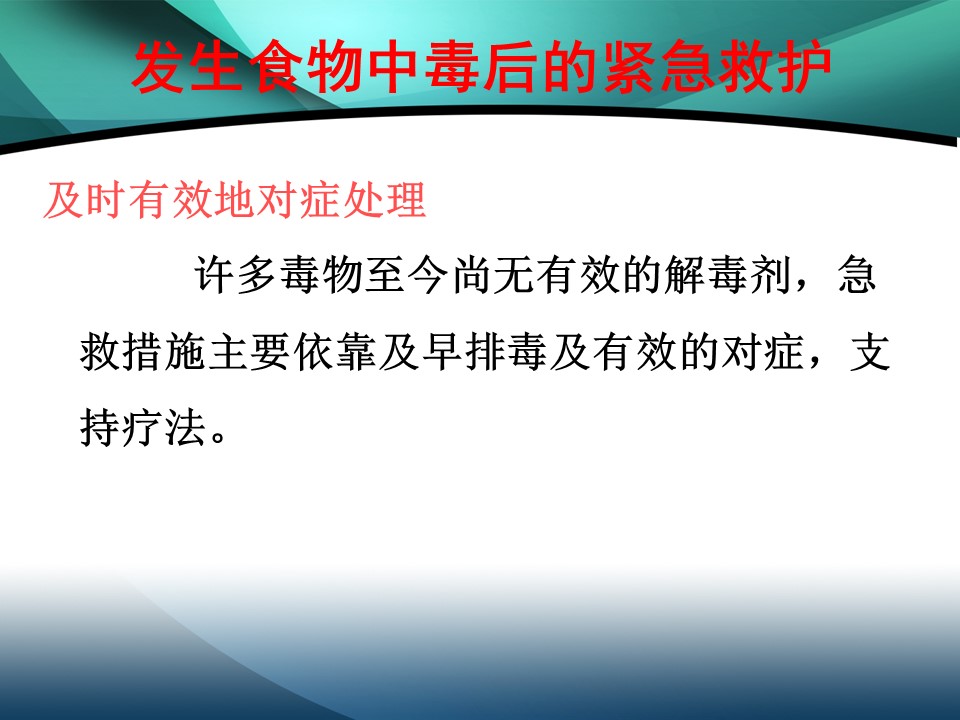 发生食物中毒后的紧急救护

及时有效地对症处理

许多毒物至今尚无有效的解毒剂，急救措施主要依靠及早排毒及有效的对症，支持疗法。